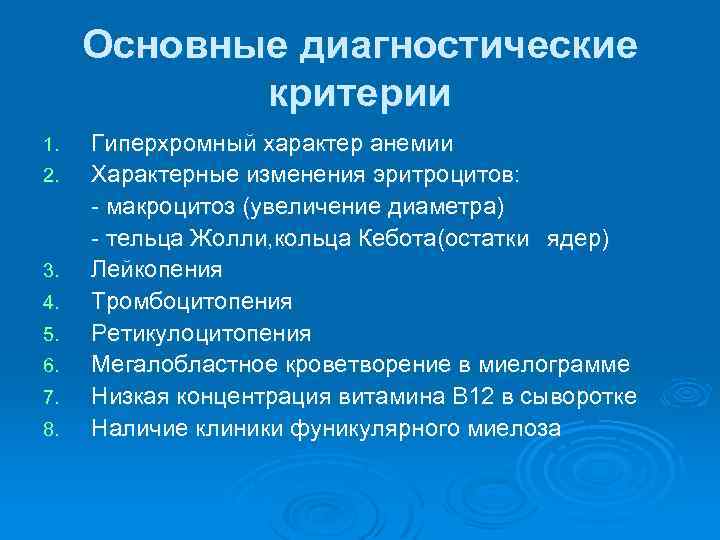 Основные диагностические критерии

1. Гиперхромный характер анемии
2. Характерные изменения эритроцитов:
- макроцитоз (увеличение диаметра)
- тельца Жолли,кольца Кебота(остатки ядер)
3. Лейкопения
4. Тромбоцитопения
5. Ретикулоцитопения
6. Мегалобластное кроветворение в миелограмме
7. Низкая концентрация витамина В12 в сыворотке
8. Наличие клиники фуникулярного миелоза